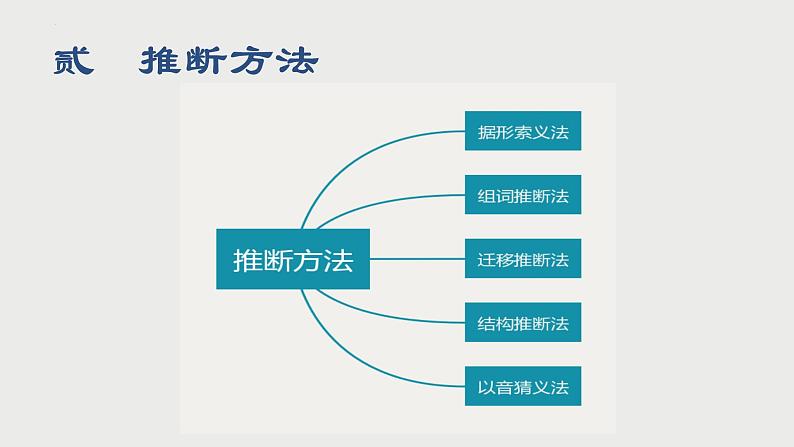 贰 推断方法

推断方法

据形索义法

组词推断法

迁移推断法

结构推断法

以音猜义法